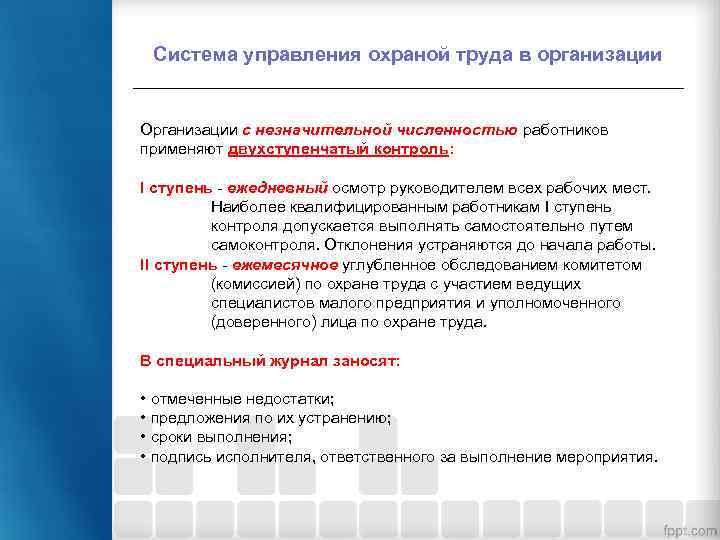 Система управления охраной труда в организации

Организации с незначительной численностью работников применяют двухступенчатый контроль:

I ступень - ежедневный осмотр руководителем всех рабочих мест. Наиболее квалифицированным работникам I ступень контроля допускается выполнять самостоятельно путем самоконтроля. Отклонения устраняются до начала работы.
II ступень - ежемесячное углубленное обследованием комитетом (комиссией) по охране труда с участием ведущих специалистов малого предприятия и уполномоченного (доверенного) лица по охране труда.

В специальный журнал заносят:

• отмеченные недостатки;
• предложения по их устранению;
• сроки выполнения;
• подпись исполнителя, ответственного за выполнение мероприятия.

fppt.com